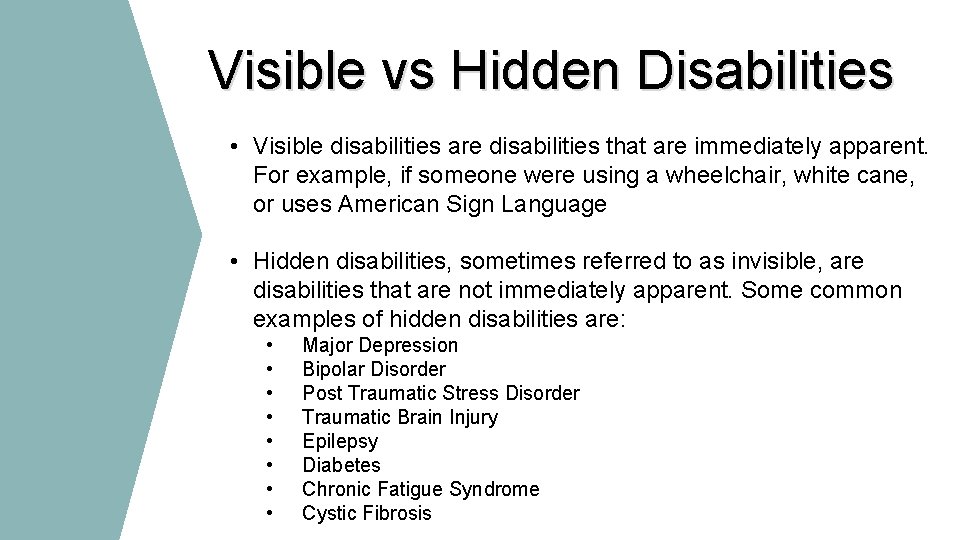 Visible vs Hidden Disabilities

• Visible disabilities are disabilities that are immediately apparent. For example, if someone were using a wheelchair, white cane, or uses American Sign Language

• Hidden disabilities, sometimes referred to as invisible, are disabilities that are not immediately apparent. Some common examples of hidden disabilities are:
• Major Depression
• Bipolar Disorder
• Post Traumatic Stress Disorder
• Traumatic Brain Injury
• Epilepsy
• Diabetes
• Chronic Fatigue Syndrome
• Cystic Fibrosis